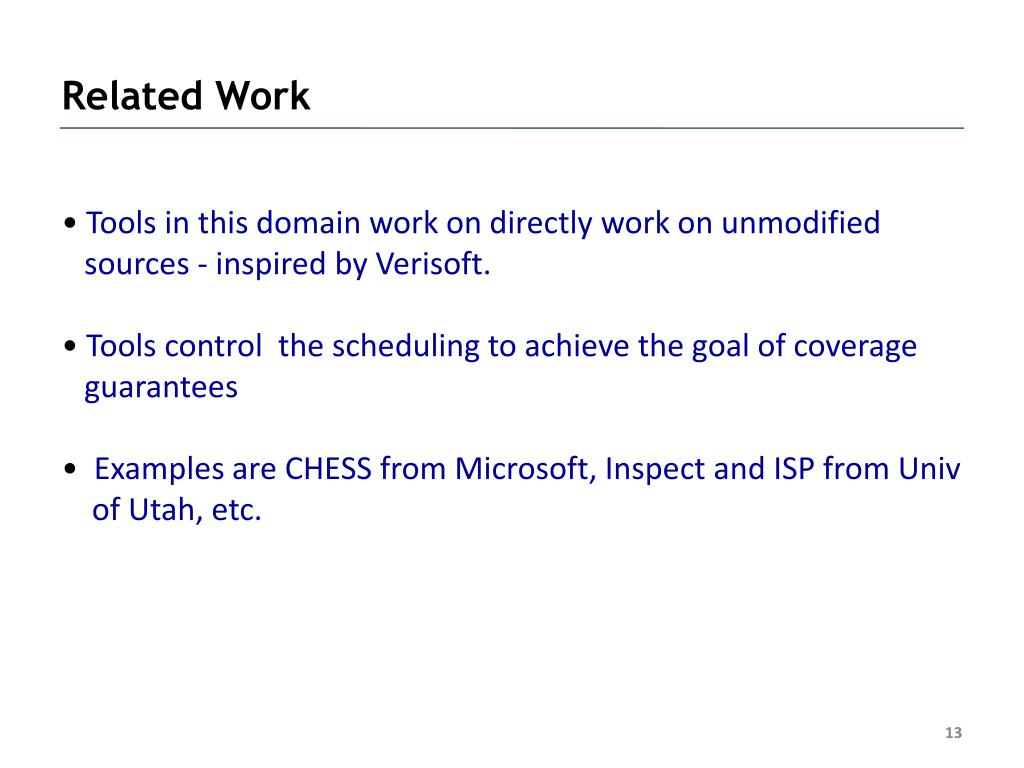 Related Work

• Tools in this domain work on directly work on unmodified sources - inspired by Verisoft.

• Tools control the scheduling to achieve the goal of coverage guarantees

• Examples are CHESS from Microsoft, Inspect and ISP from Univ of Utah, etc.

13